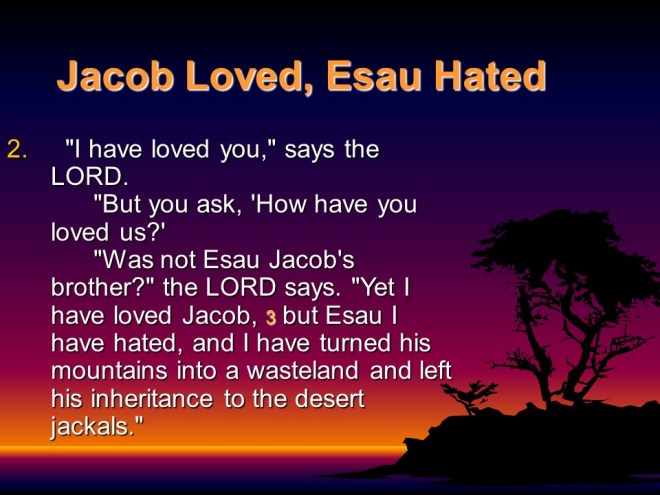 Jacob Loved, Esau Hated

2. "I have loved you," says the LORD.
"But you ask, 'How have you loved us?'
"Was not Esau Jacob's brother?" the LORD says. "Yet I have loved Jacob, 3 but Esau I have hated, and I have turned his mountains into a wasteland and left his inheritance to the desert jackals."